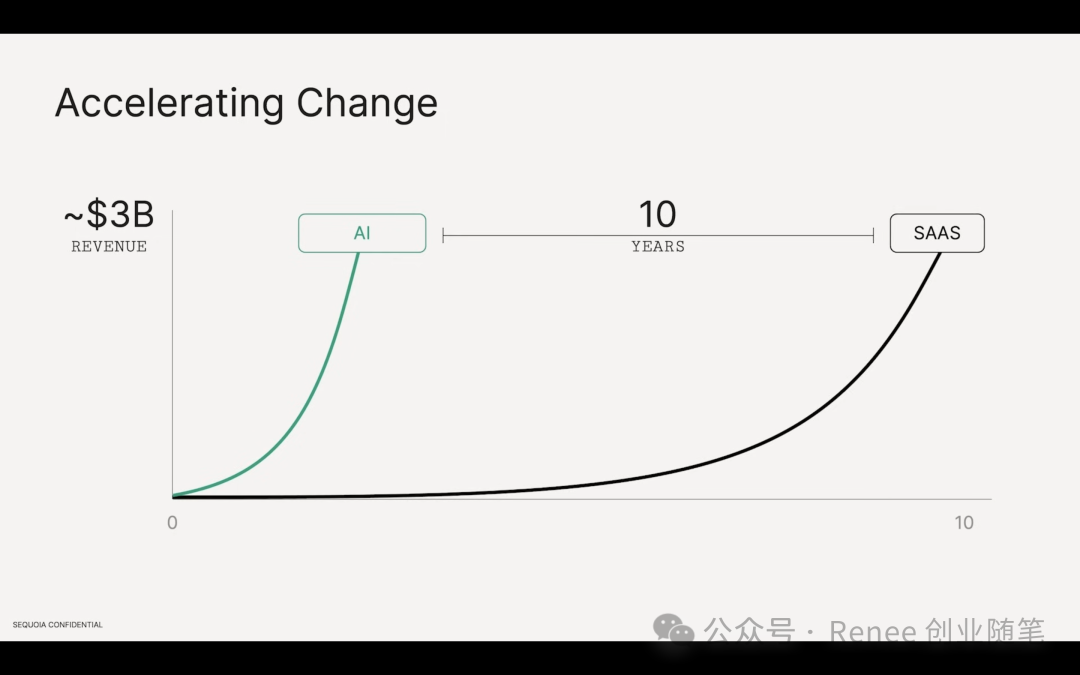 Accelerating Change

~$3B
REVENUE

AI

10
YEARS

SAAS

0

10

SEQUOIA CONFIDENTIAL

公众号 · Renee 创业随笔